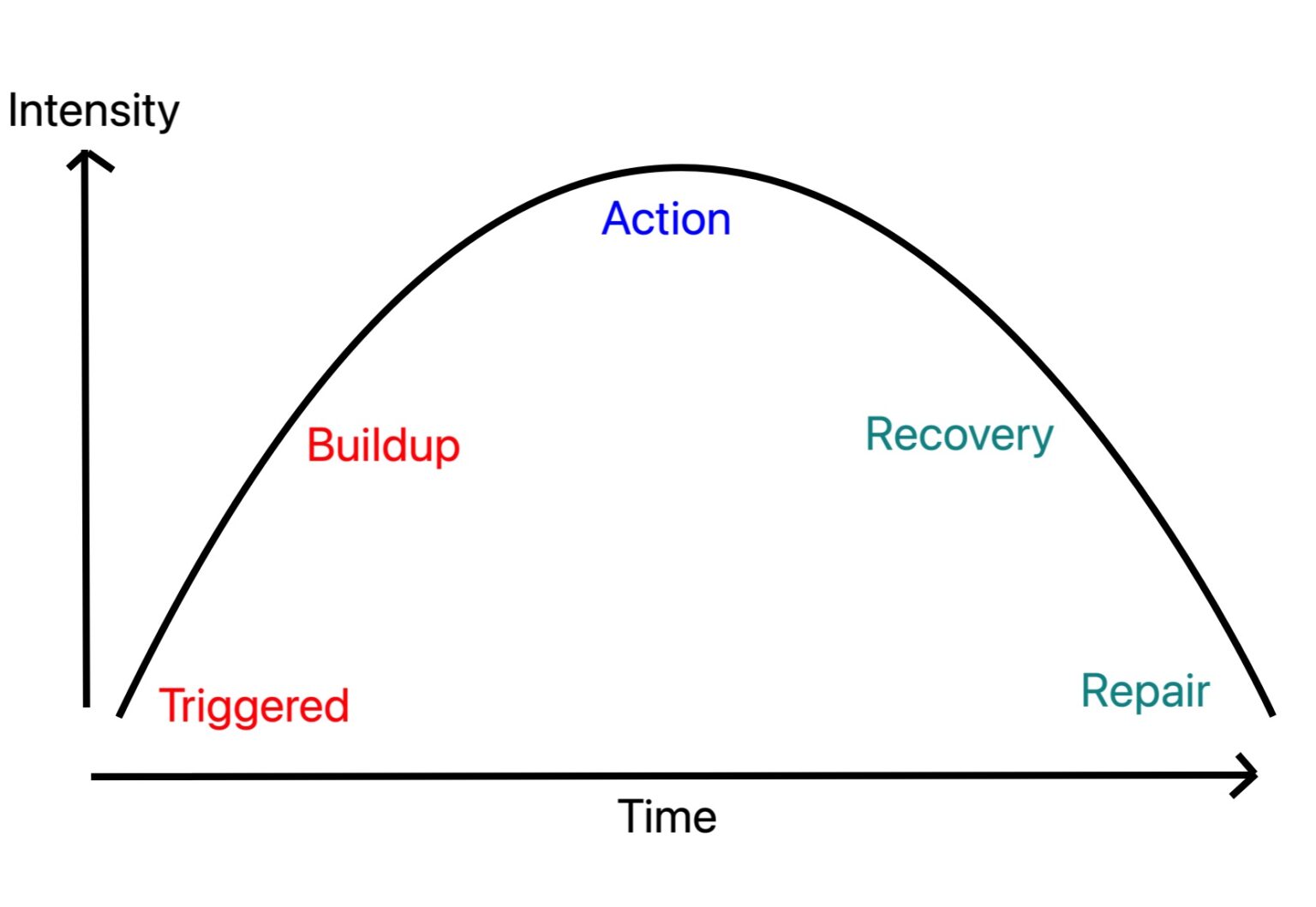 Intensity

Action

Buildup

Recovery

Triggered

Repair

Time